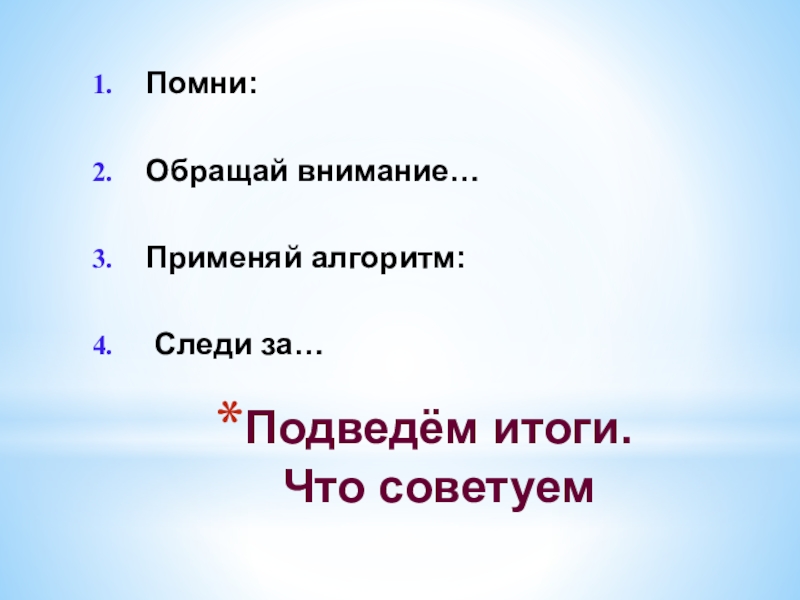 1. Помни:

2. Обращай внимание…

3. Применяй алгоритм:

4. Следи за…

*Подведём итоги. Что советуем